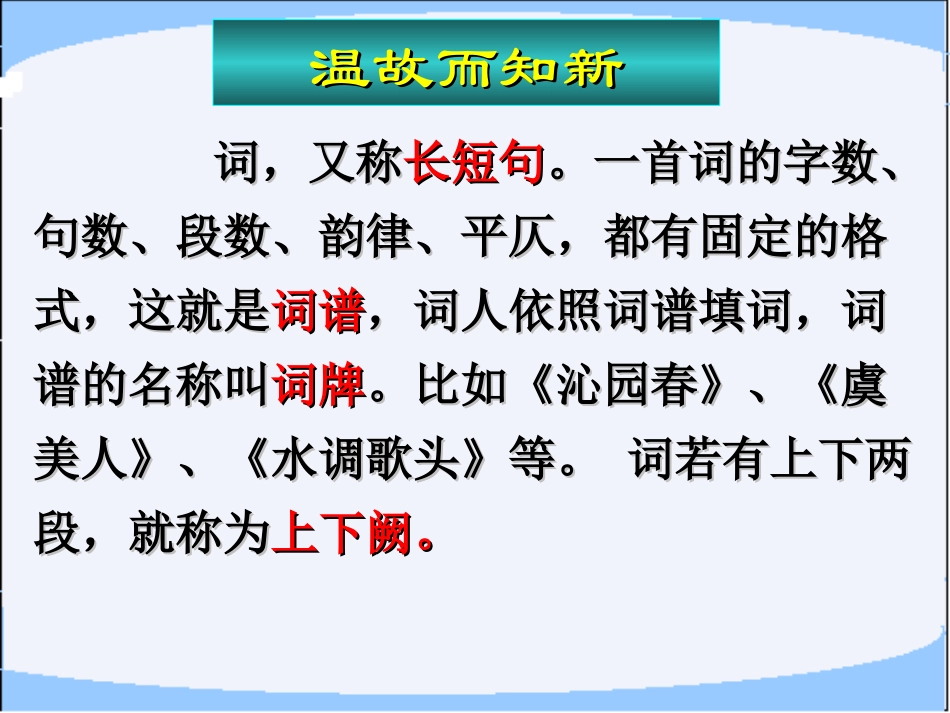 温故而知新

词，又称长短句。一首词的字数、句数、段数、韵律、平仄，都有固定的格式，这就是词谱，词人依照词谱填词，词谱的名称叫词牌。比如《沁园春》、《虞美人》、《水调歌头》等。 词若有上下两段，就称为上下阙。